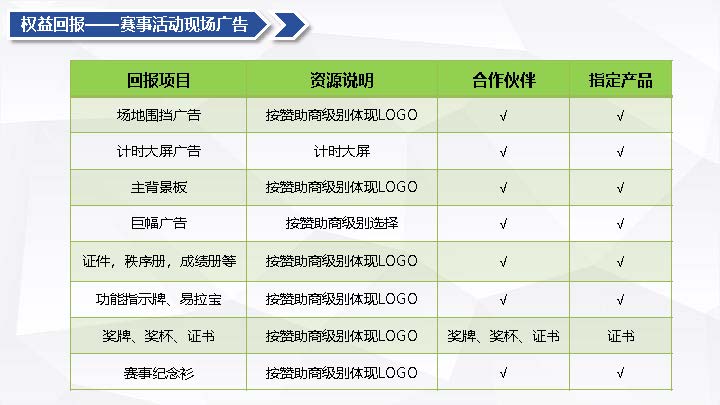 权益回报——赛事活动现场广告

| 回报项目 | 资源说明 | 合作伙伴 | 指定产品 |
|---|---|---|---|
| 场地围挡广告 | 按赞助商级别体现LOGO | √ | √ |
| 计时大屏广告 | 计时大屏 | √ | √ |
| 主背景板 | 按赞助商级别体现LOGO | √ | √ |
| 巨幅广告 | 按赞助商级别选择 | √ | √ |
| 证件，秩序册，成绩册等 | 按赞助商级别体现LOGO | √ | √ |
| 功能指示牌、易拉宝 | 按赞助商级别体现LOGO | √ | √ |
| 奖牌、奖杯、证书 | 按赞助商级别体现LOGO | 奖牌、奖杯、证书 | 证书 |
| 赛事纪念衫 | 按赞助商级别体现LOGO | √ | √ |